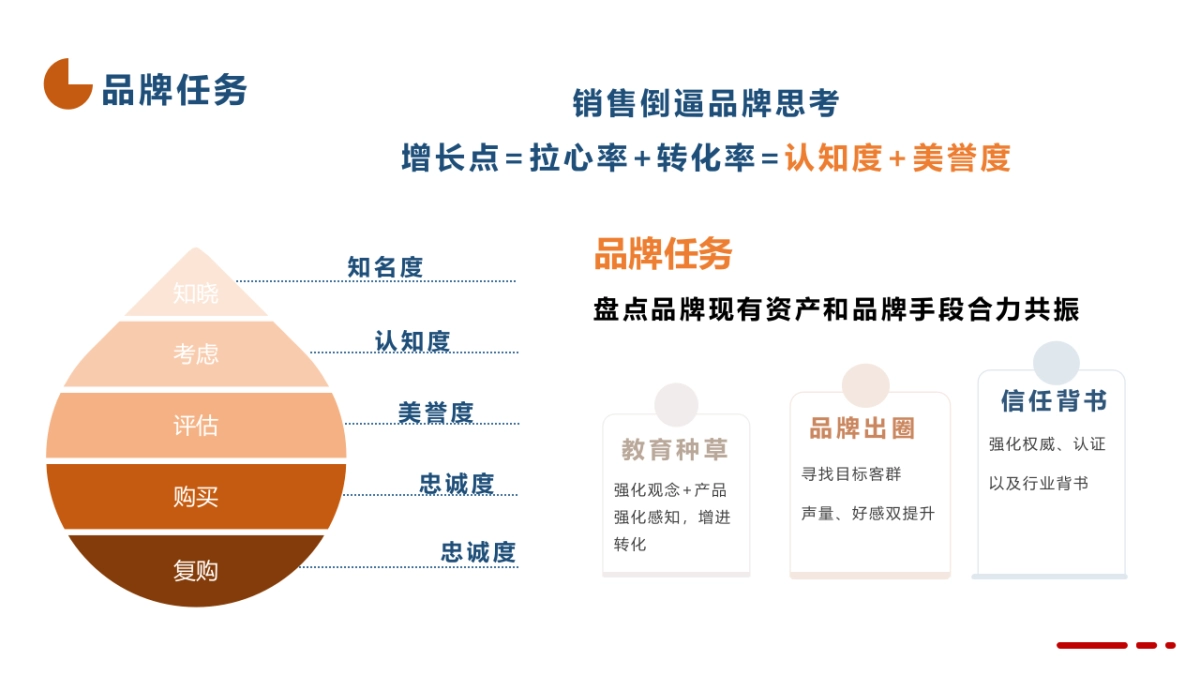 品牌任务

销售倒逼品牌思考

增长点＝拉心率＋转化率＝认知度＋美誉度

知晓
考虑
评估
购买
复购

知名度
认知度
美誉度
忠诚度
忠诚度

品牌任务

盘点品牌现有资产和品牌手段合力共振

教育种草

强化观念＋产品强化感知，增进转化

品牌出圈

寻找目标客群

声量、好感双提升

信任背书

强化权威、认证

以及行业背书